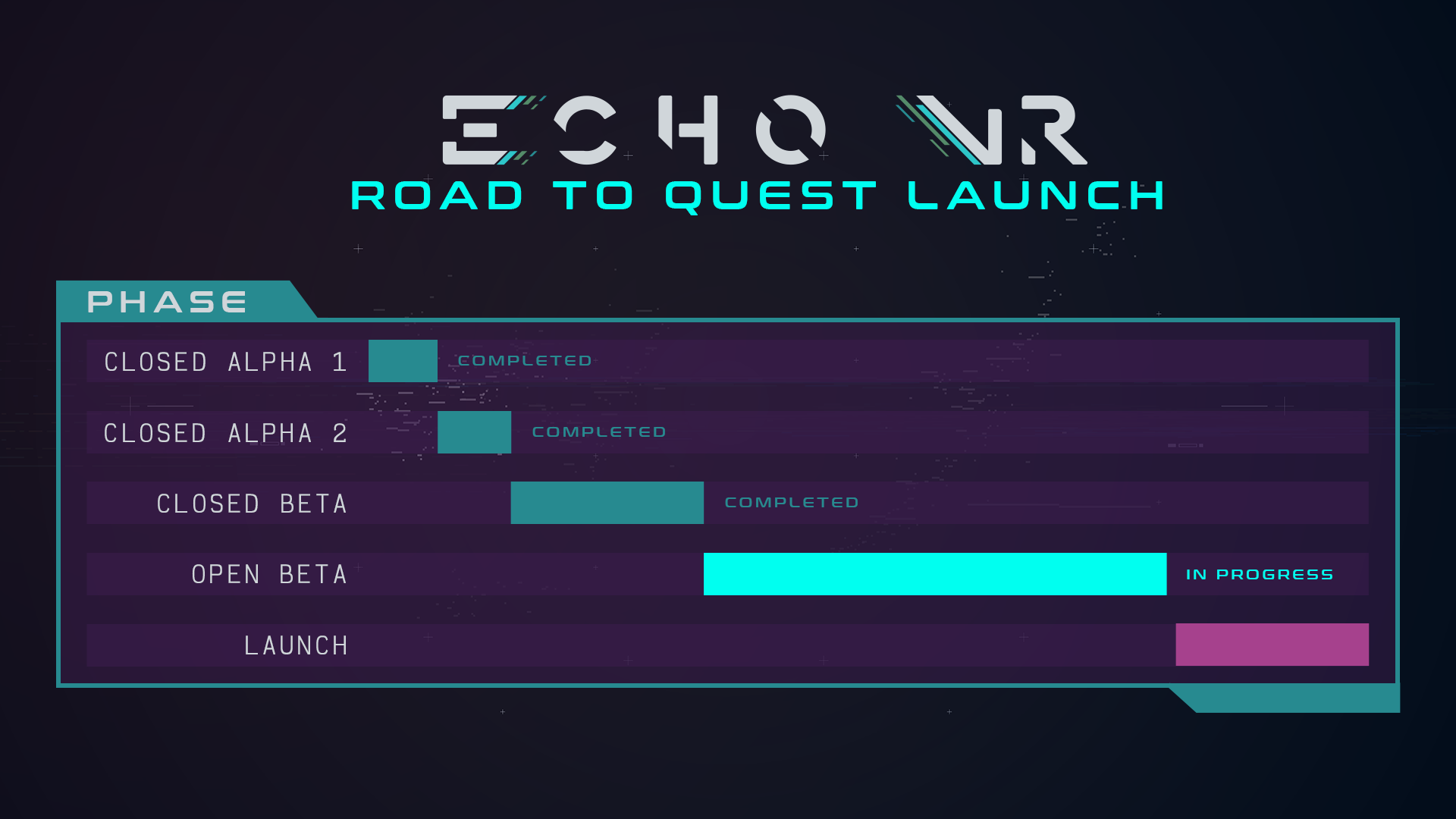 ECHO VR
ROAD TO QUEST LAUNCH

PHASE

CLOSED ALPHA 1 COMPLETED

CLOSED ALPHA 2 COMPLETED

CLOSED BETA COMPLETED

OPEN BETA IN PROGRESS

LAUNCH